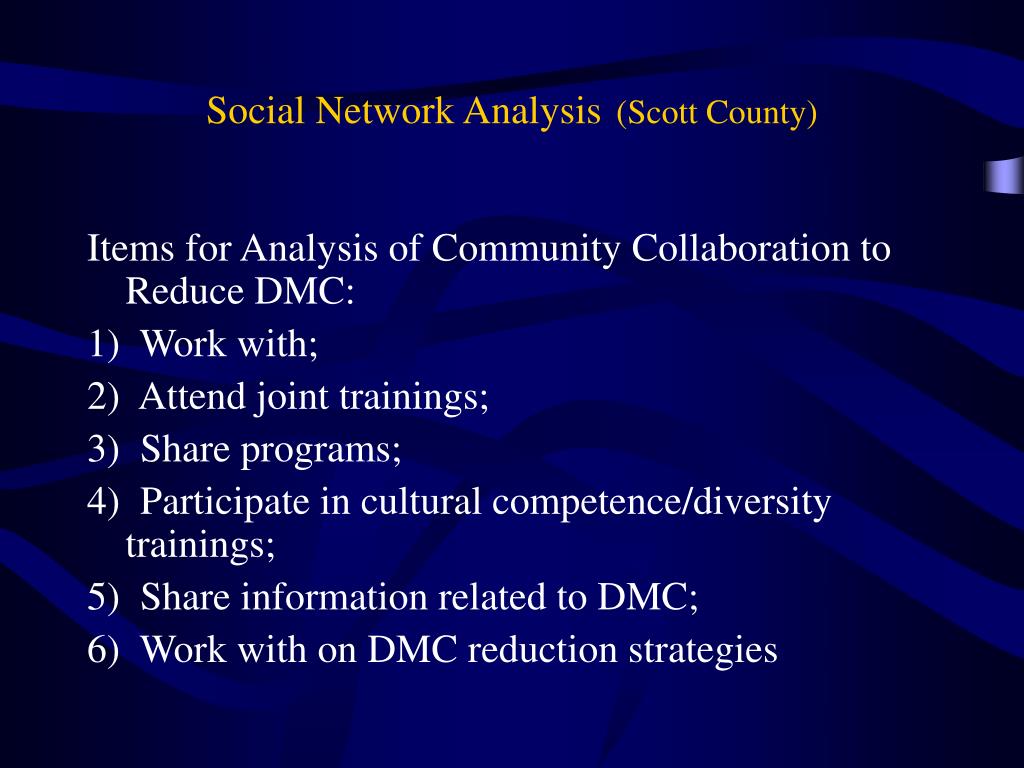 Social Network Analysis (Scott County)

Items for Analysis of Community Collaboration to Reduce DMC:

1) Work with;

2) Attend joint trainings;

3) Share programs;

4) Participate in cultural competence/diversity trainings;

5) Share information related to DMC;

6) Work with on DMC reduction strategies